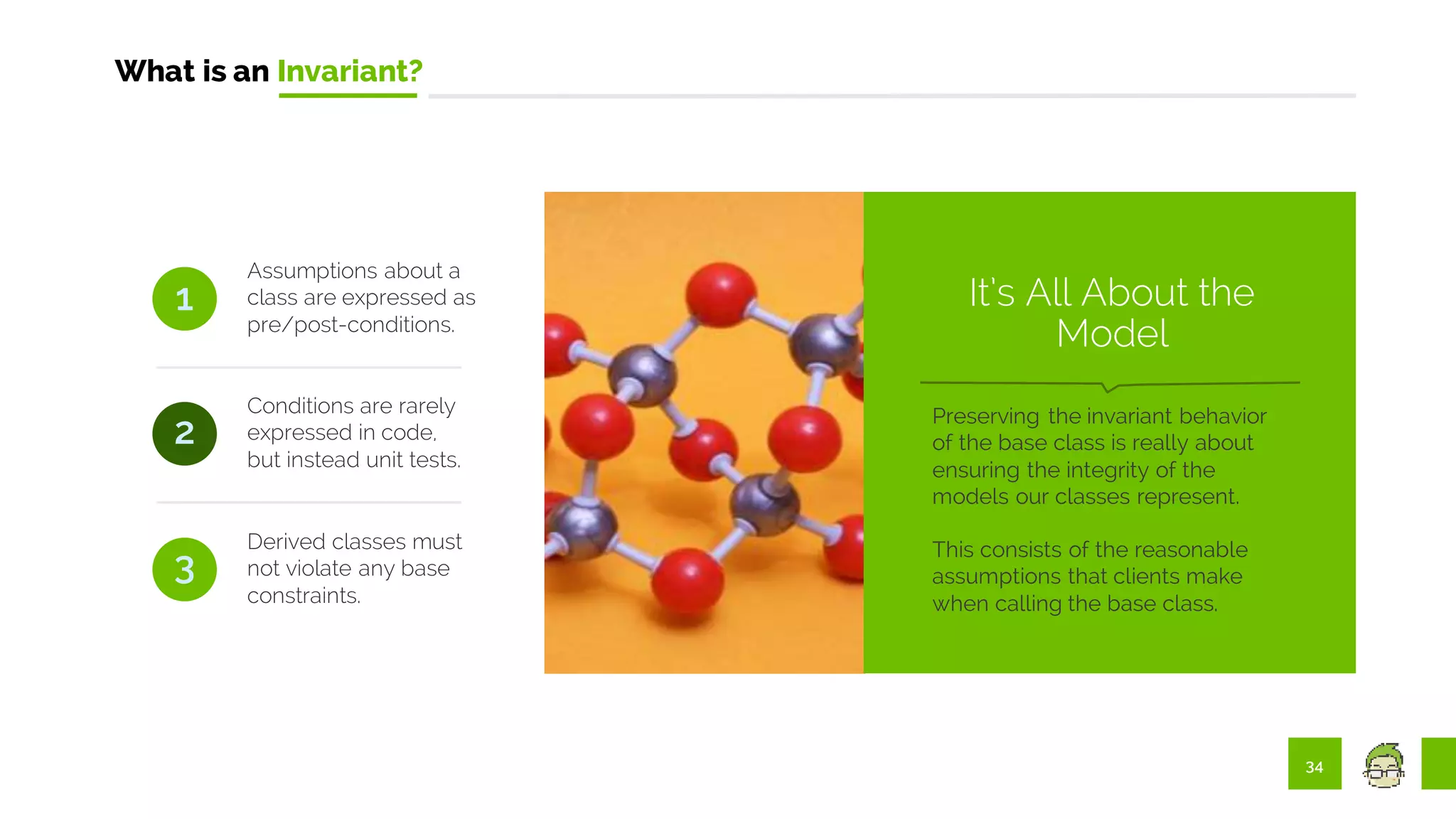 What is an Invariant?

1

Assumptions about a class are expressed as pre/post-conditions.

2

Conditions are rarely expressed in code, but instead unit tests.

3

Derived classes must not violate any base constraints.

It's All About the Model

Preserving the invariant behavior of the base class is really about ensuring the integrity of the models our classes represent.

This consists of the reasonable assumptions that clients make when calling the base class.

34